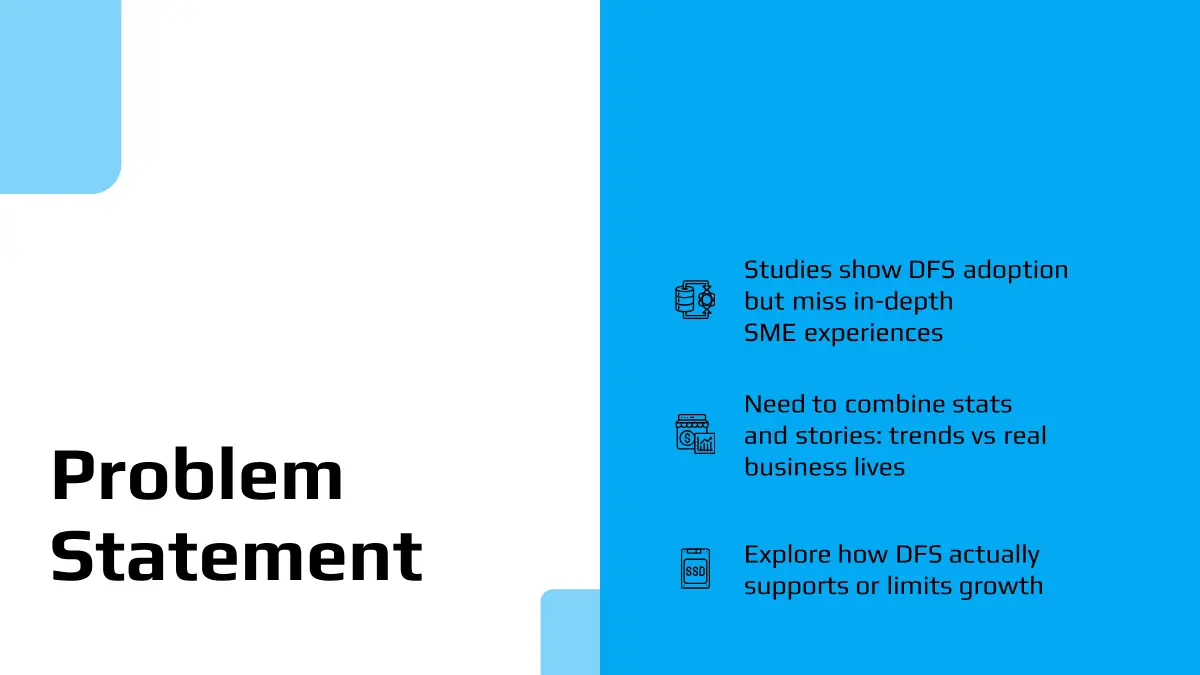 Problem Statement

Studies show DFS adoption but miss in-depth SME experiences

Need to combine stats and stories: trends vs real business lives

SSD

Explore how DFS actually supports or limits growth